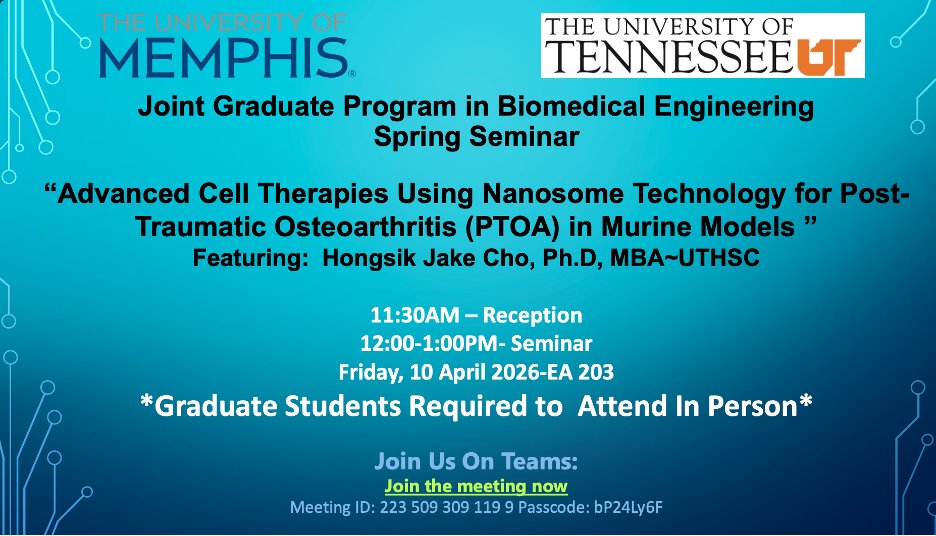 THE UNIVERSITY OF MEMPHIS.

THE UNIVERSITY OF TENNESSEE UT

Joint Graduate Program in Biomedical Engineering Spring Seminar

“Advanced Cell Therapies Using Nanosome Technology for Post-Traumatic Osteoarthritis (PTOA) in Murine Models ”
Featuring: Hongsik Jake Cho, Ph.D, MBA~UTHSC

11:30AM – Reception
12:00-1:00PM- Seminar
Friday, 10 April 2026-EA 203

*Graduate Students Required to Attend In Person*

Join Us On Teams:
Join the meeting now
Meeting ID: 223 509 309 119 9 Passcode: bP24Ly6F